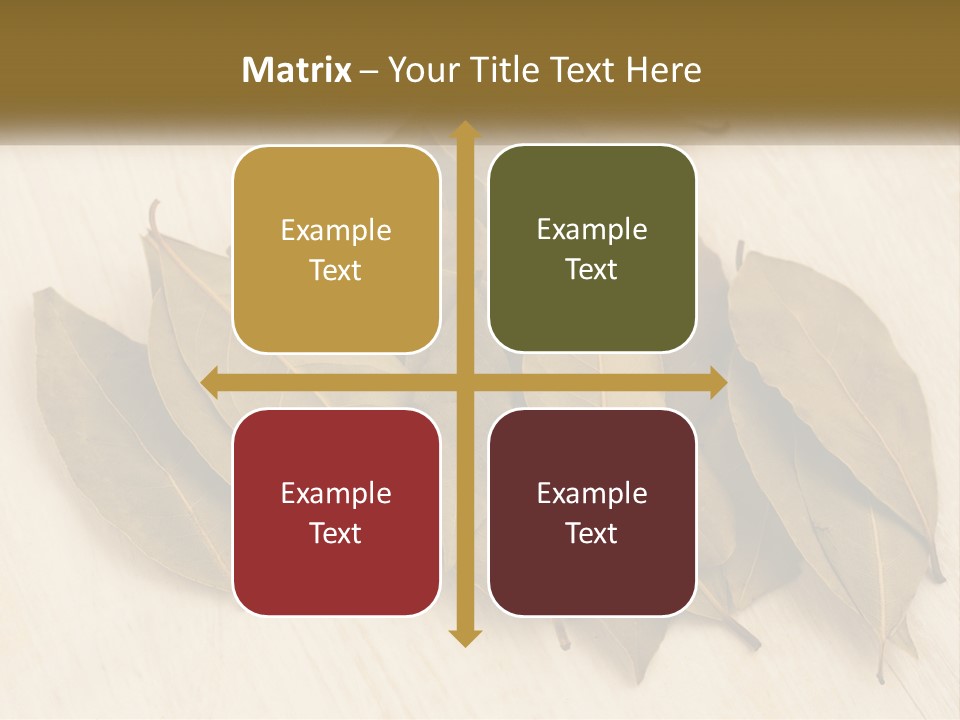 Matrix – Your Title Text Here

Example Text

Example Text

Example Text

Example Text